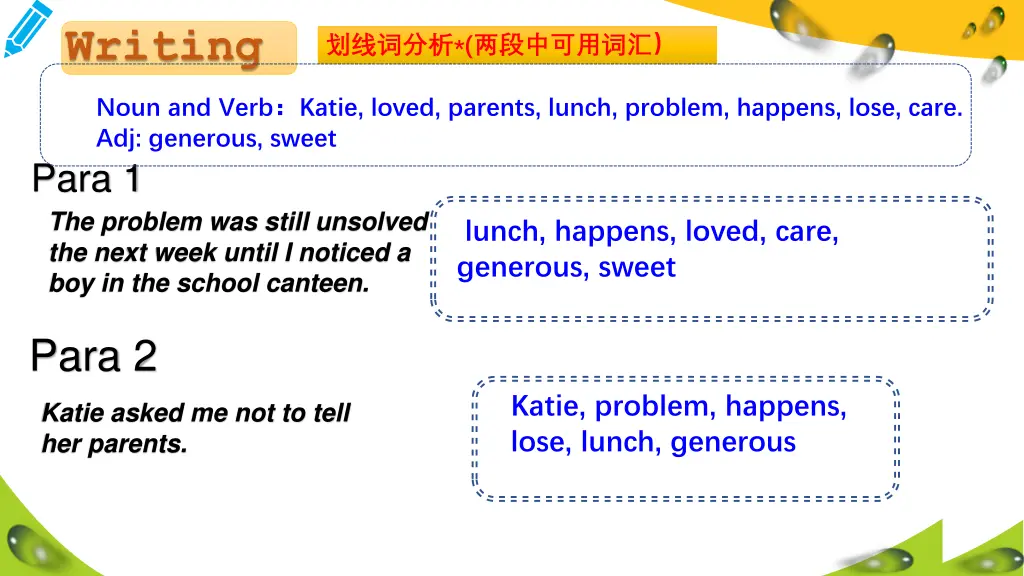 Writing

划线词分析*(两段中可用词汇)

Noun and Verb：Katie, loved, parents, lunch, problem, happens, lose, care.
Adj: generous, sweet

Para 1

The problem was still unsolved the next week until I noticed a boy in the school canteen.

lunch, happens, loved, care, generous, sweet

Para 2

Katie asked me not to tell her parents.

Katie, problem, happens, lose, lunch, generous